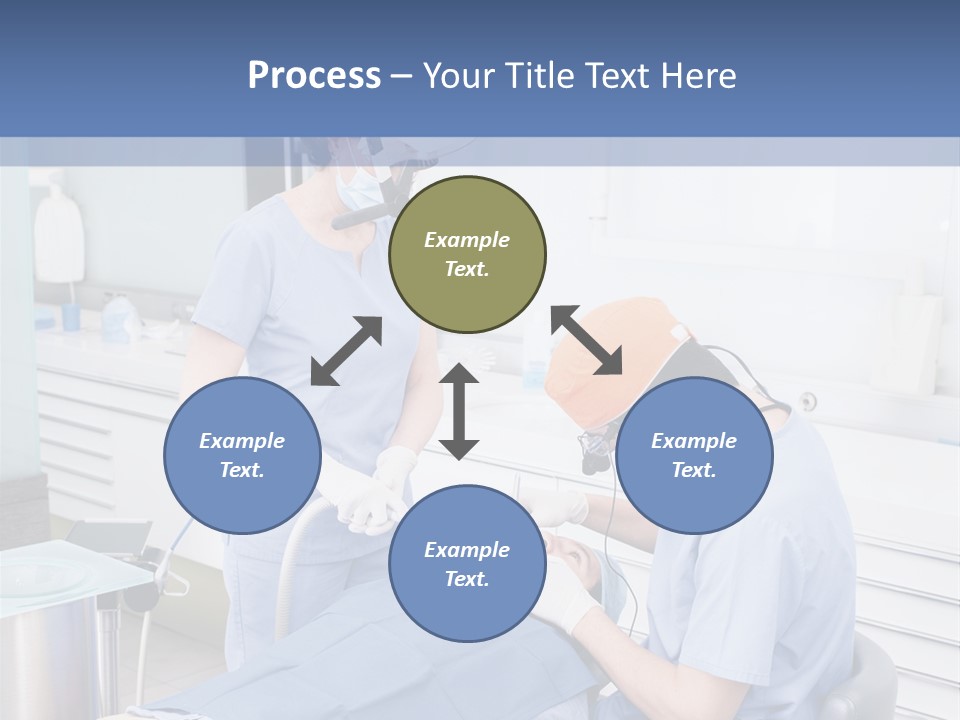 Process – Your Title Text Here

Example Text.

Example Text.

Example Text.

Example Text.